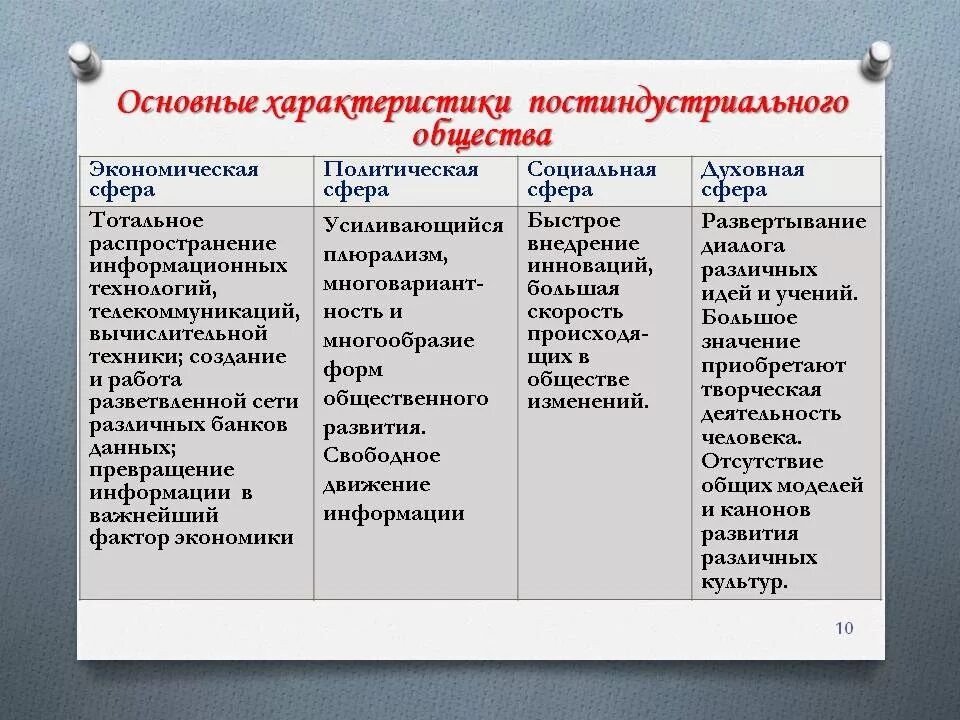 Основные характеристики постиндустриального общества

| Экономическая сфера | Политическая сфера | Социальная сфера | Духовная сфера |
|---|---|---|---|
| Тотальное распространение информационных технологий, телекоммуникаций, вычислительной техники; создание и работа разветвленной сети различных банков данных; превращение информации в важнейший фактор экономики | Усиливающийся плюрализм, многовариантность и многообразие форм общественного развития. Свободное движение информации | Быстрое внедрение инноваций, большая скорость происходящих в обществе изменений. | Развертывание диалога различных идей и учений. Большое значение приобретают творческая деятельность человека. Отсутствие общих моделей и канонов развития различных культур. |

10